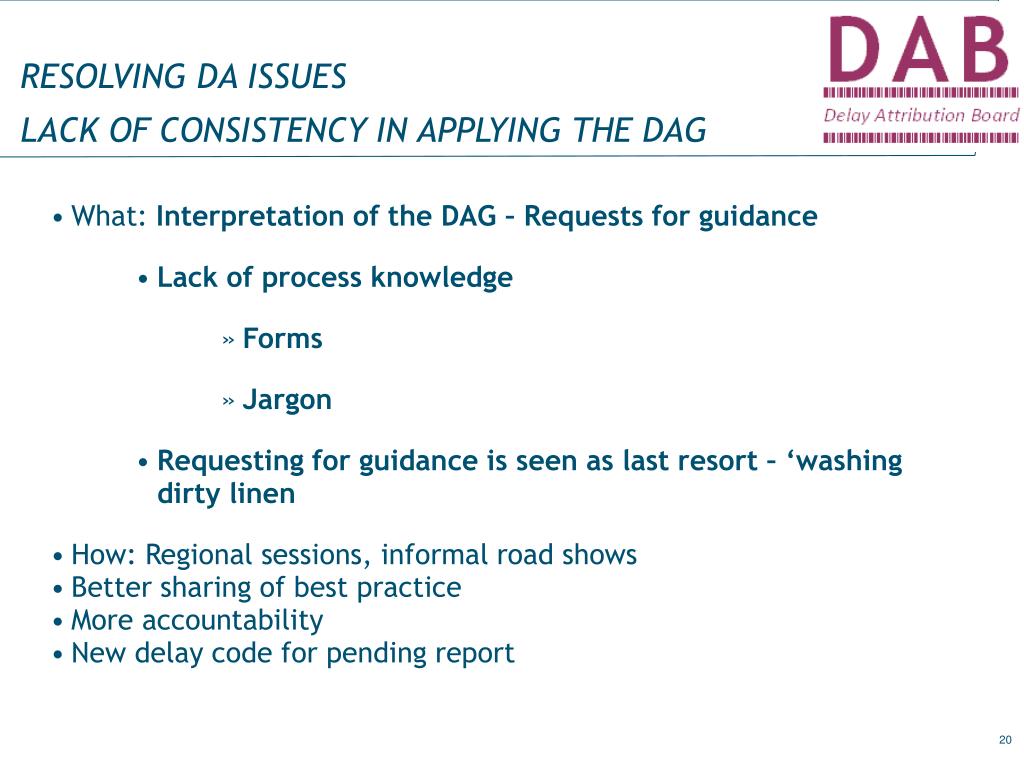 RESOLVING DA ISSUES

LACK OF CONSISTENCY IN APPLYING THE DAG

DAB

Delay Attribution Board

• What: Interpretation of the DAG – Requests for guidance

• Lack of process knowledge

» Forms

» Jargon

• Requesting for guidance is seen as last resort – ‘washing dirty linen

• How: Regional sessions, informal road shows
• Better sharing of best practice
• More accountability
• New delay code for pending report

20